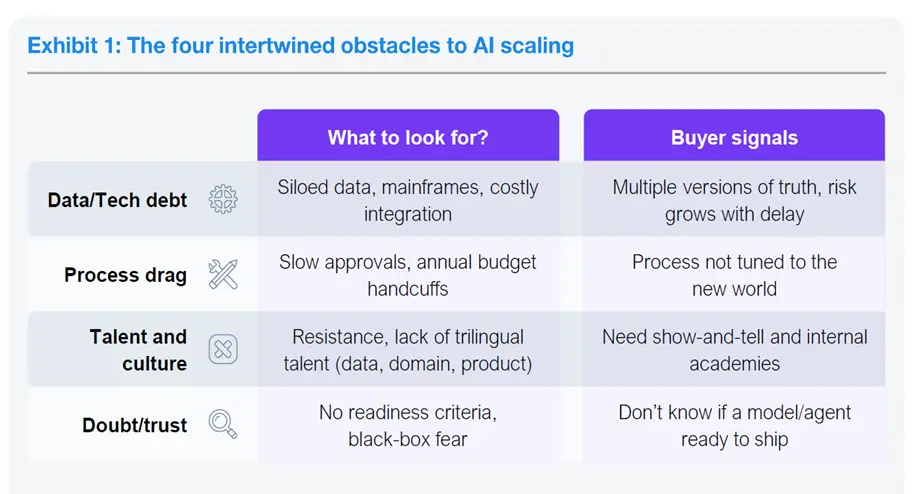 Exhibit 1: The four intertwined obstacles to AI scaling

| | What to look for? | Buyer signals |
|---|---|---|
| Data/Tech debt | Siloed data, mainframes, costly integration | Multiple versions of truth, risk grows with delay |
| Process drag | Slow approvals, annual budget handcuffs | Process not tuned to the new world |
| Talent and culture | Resistance, lack of trilingual talent (data, domain, product) | Need show-and-tell and internal academies |
| Doubt/trust | No readiness criteria, black-box fear | Don't know if a model/agent ready to ship |